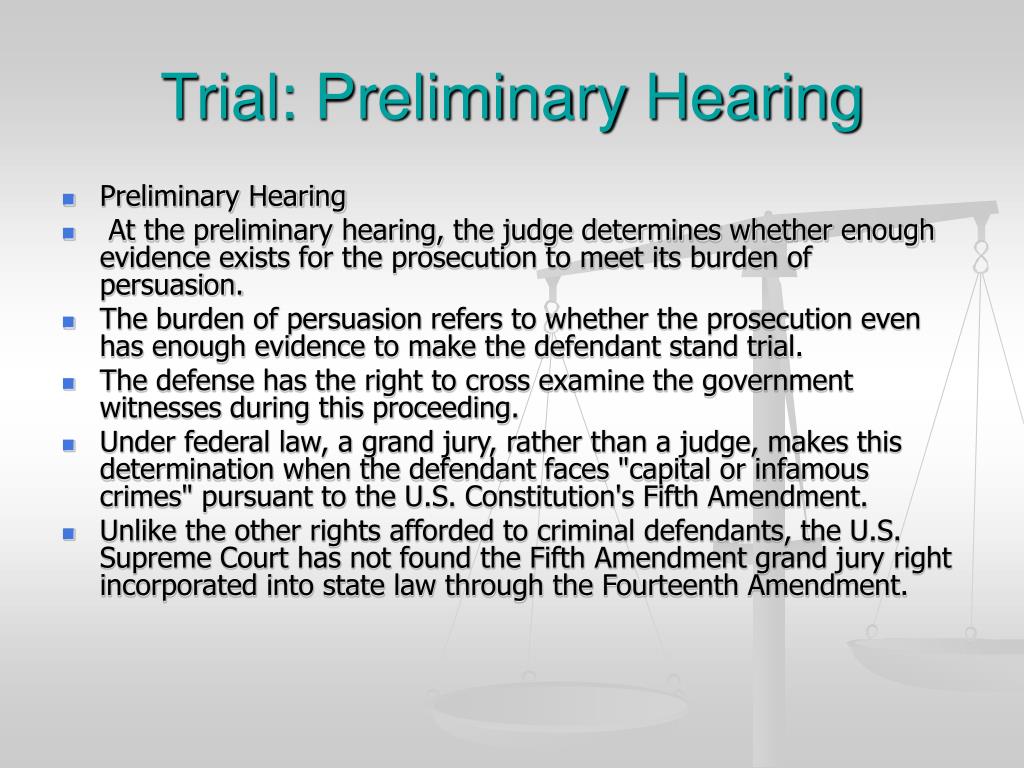 Trial: Preliminary Hearing

- Preliminary Hearing
- At the preliminary hearing, the judge determines whether enough evidence exists for the prosecution to meet its burden of persuasion.
- The burden of persuasion refers to whether the prosecution even has enough evidence to make the defendant stand trial.
- The defense has the right to cross examine the government witnesses during this proceeding.
- Under federal law, a grand jury, rather than a judge, makes this determination when the defendant faces "capital or infamous crimes" pursuant to the U.S. Constitution's Fifth Amendment.
- Unlike the other rights afforded to criminal defendants, the U.S. Supreme Court has not found the Fifth Amendment grand jury right incorporated into state law through the Fourteenth Amendment.